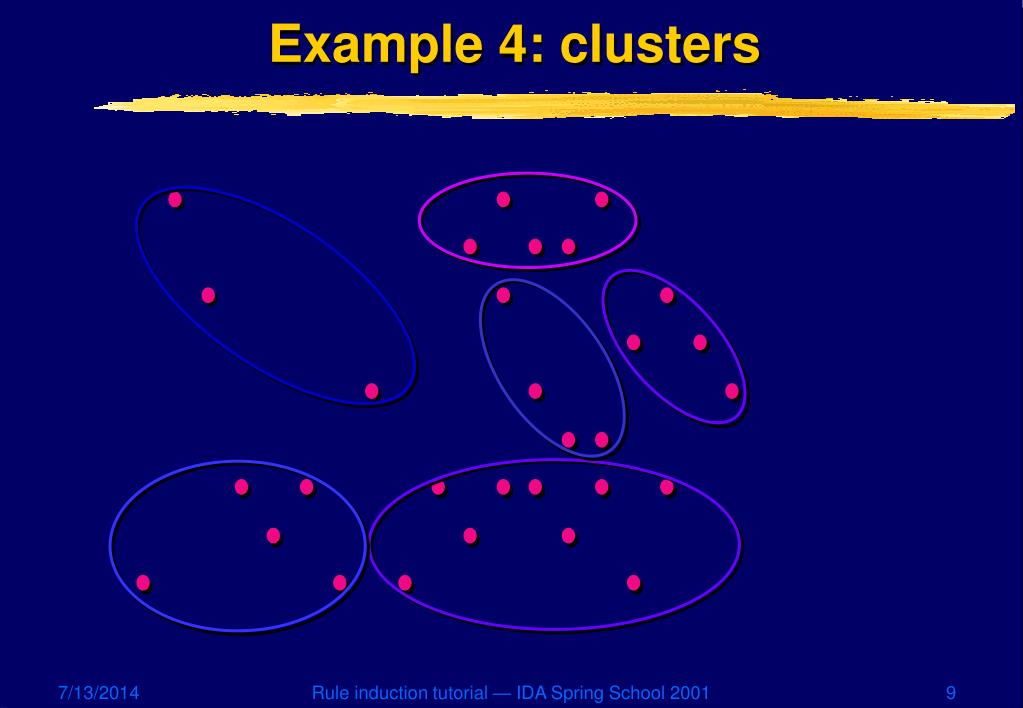 Example 4: clusters

7/13/2014

Rule induction tutorial — IDA Spring School 2001

9